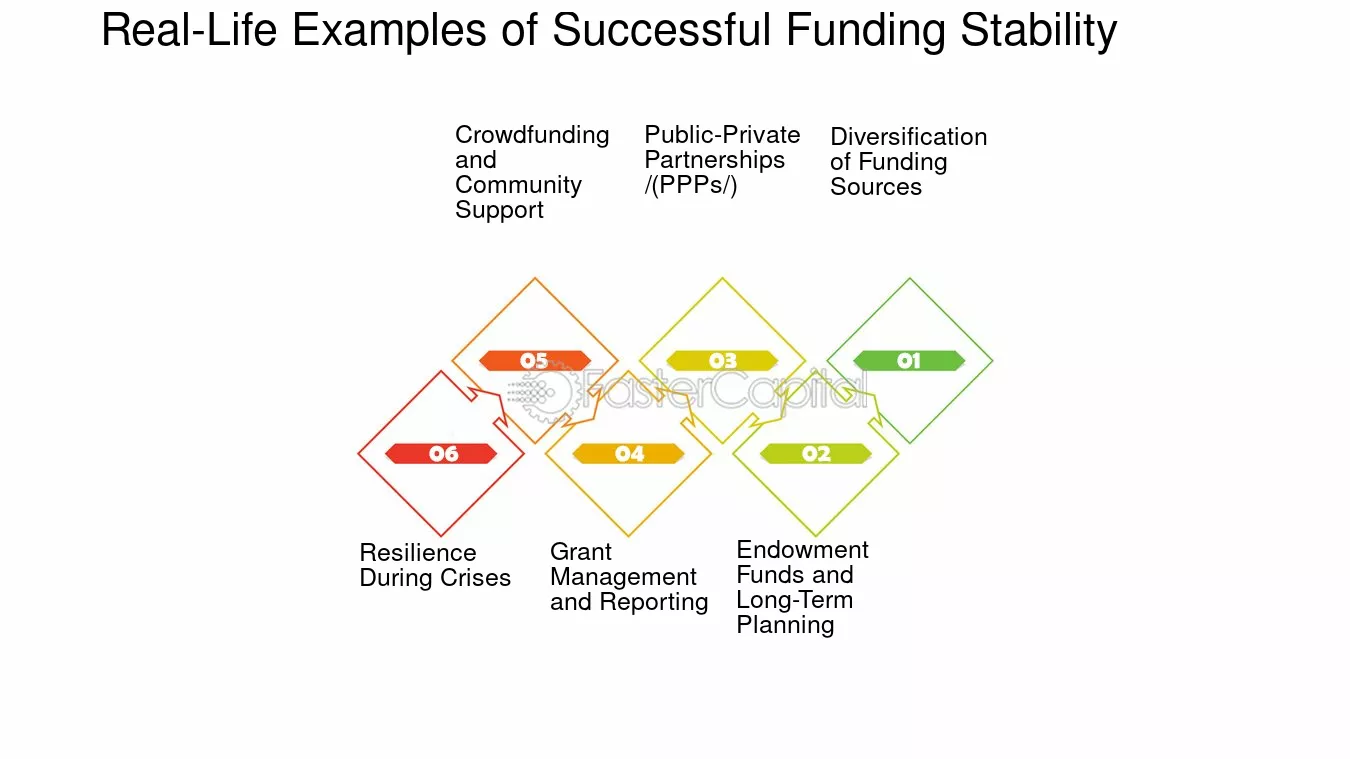 Real-Life Examples of Successful Funding Stability

Crowdfunding and Community Support

Public-Private Partnerships /(PPPs/)

Diversification of Funding Sources

05

03

01

FasterCapital

06

04

02

Resilience During Crises

Grant Management and Reporting

Endowment Funds and Long-Term Planning